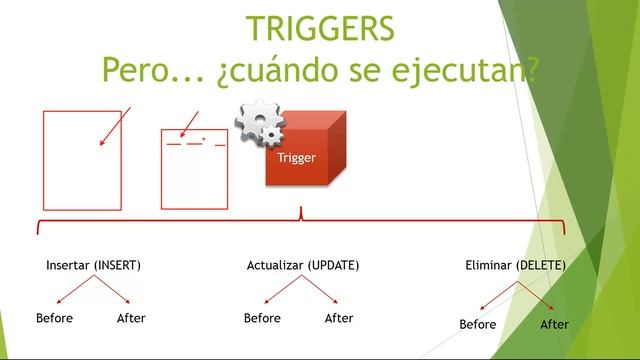 TRIGGERS
Pero... ¿cuándo se ejecutan?

Trigger

Insertar (INSERT)
Before After

Actualizar (UPDATE)
Before After

Eliminar (DELETE)
Before After